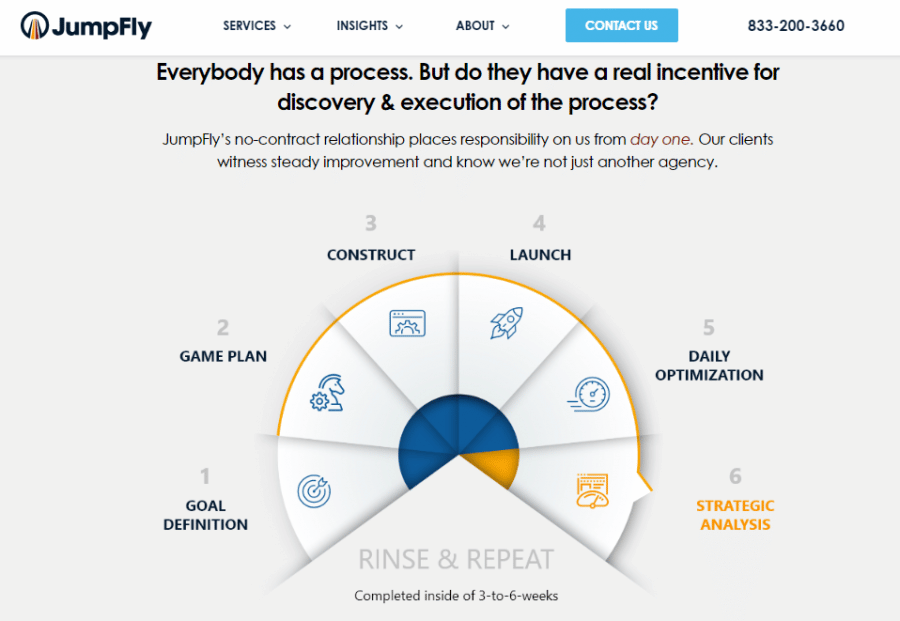 JumpFly SERVICES INSIGHTS ABOUT CONTACT US 833-200-3660

Everybody has a process. But do they have a real incentive for discovery & execution of the process?

JumpFly's no-contract relationship places responsibility on us from day one. Our clients witness steady improvement and know we're not just another agency.

1
GOAL DEFINITION

2
GAME PLAN

3
CONSTRUCT

4
LAUNCH

5
DAILY OPTIMIZATION

6
STRATEGIC ANALYSIS

RINSE & REPEAT

Completed inside of 3-to-6-weeks